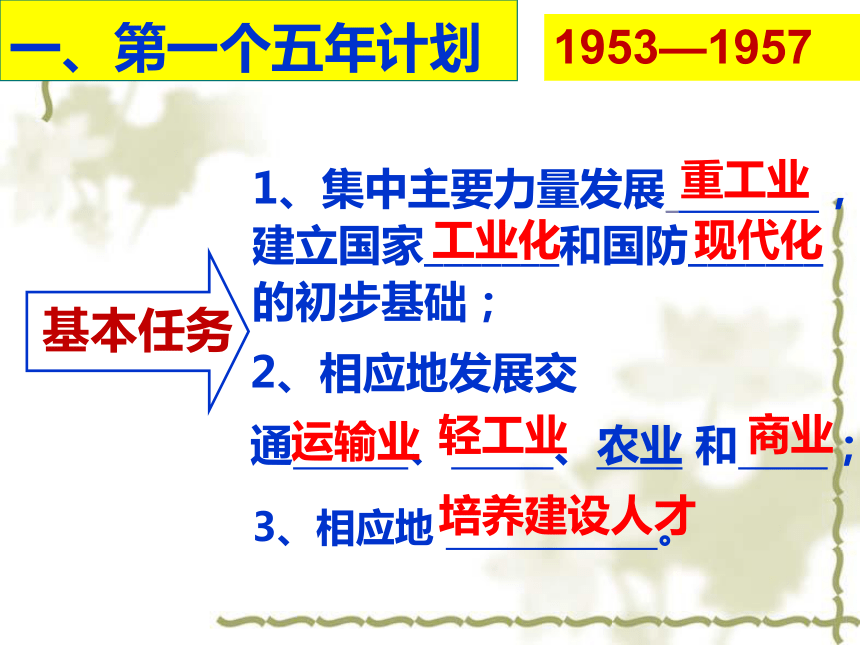 一、第一个五年计划

1953—1957

基本任务

1、集中主要力量发展重工业，建立国家工业化和国防现代化的初步基础；

2、相应地发展交通运输业、轻工业、农业和商业；

3、相应地培养建设人才。